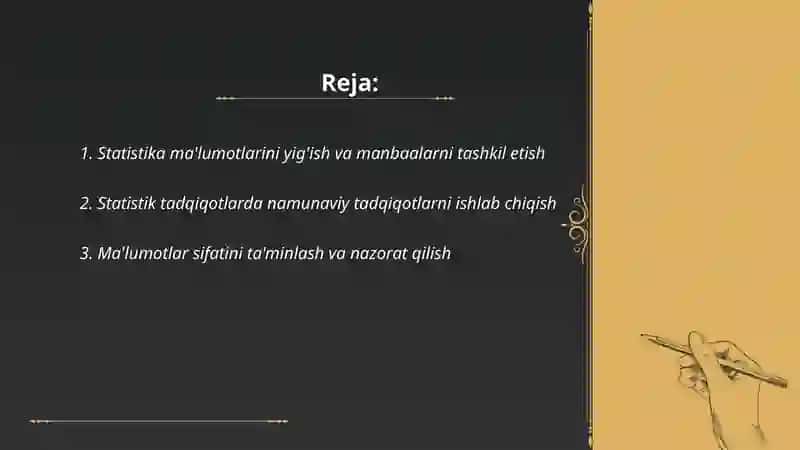 Reja:

1. Statistika ma'lumotlarini yig'ish va manbaalarni tashkil etish

2. Statistik tadqiqotlarda namunaviy tadqiqotlarni ishlab chiqish

3. Ma'lumotlar sifatini ta'minlash va nazorat qilish